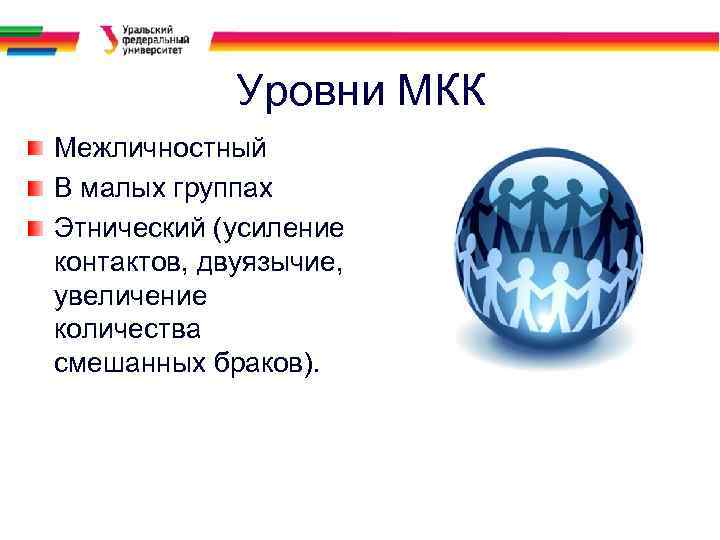 Уральский федеральный университет

Уровни МКК

Межличностный

В малых группах

Этнический (усиление контактов, двуязычие, увеличение количества смешанных браков).